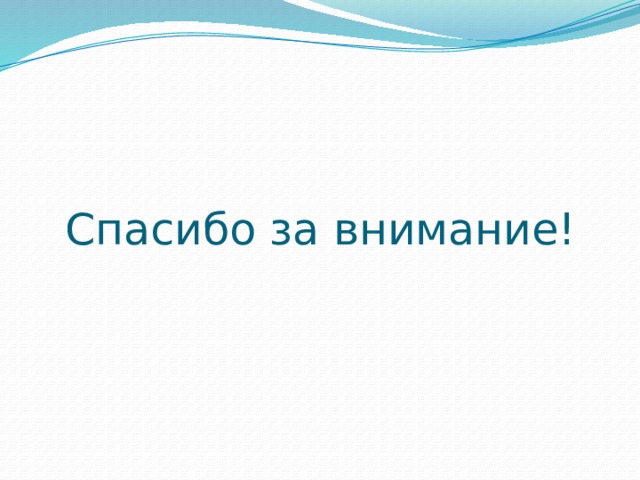 Спасибо за внимание!